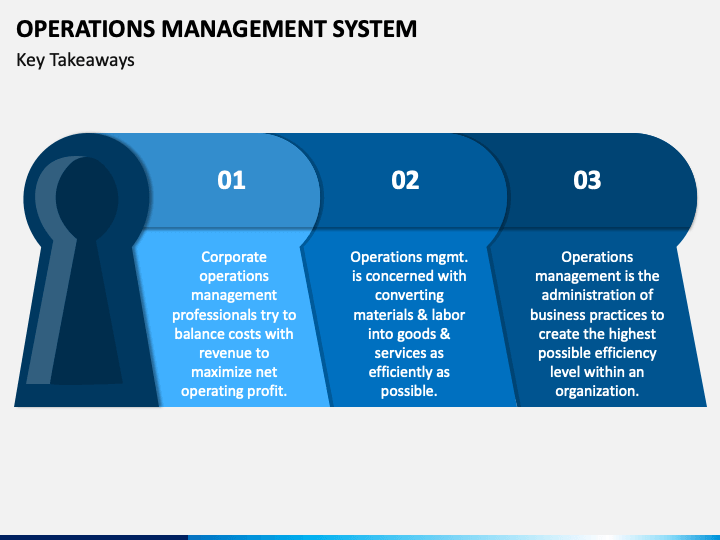 OPERATIONS MANAGEMENT SYSTEM

Key Takeaways

01

Corporate operations management professionals try to balance costs with revenue to maximize net operating profit.

02

Operations mgmt. is concerned with converting materials & labor into goods & services as efficiently as possible.

03

Operations management is the administration of business practices to create the highest possible efficiency level within an organization.